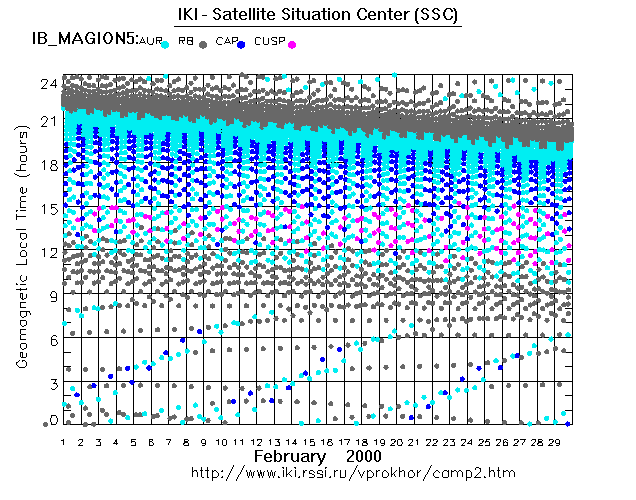 IKI - Satellite Situation Center (SSC)

IB_MAGION5: AUR RB CAP CUSP

Geomagnetic Local Time (hours)

24
21
18
15
12
9
6
3
0

1 2 3 4 5 6 7 8 9 10 11 12 13 14 15 16 17 18 19 20 21 22 23 24 25 26 27 28 29

February 2000

http://www.iki.rssi.ru/vprokhor/camp2.htm